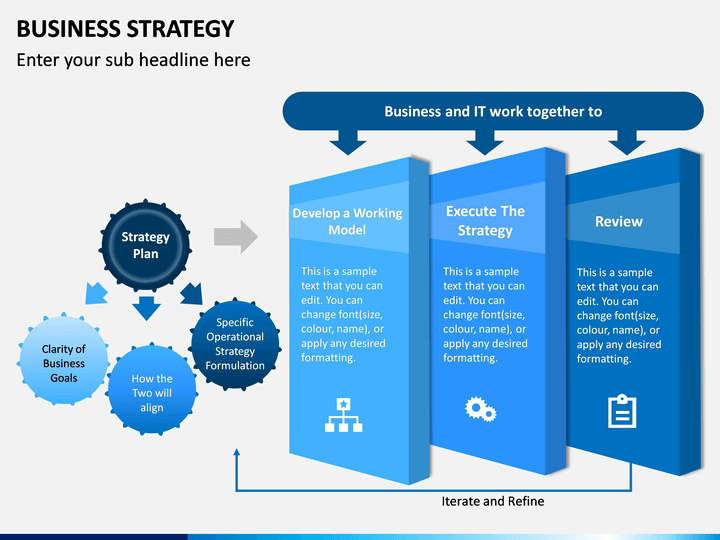 BUSINESS STRATEGY

Enter your sub headline here

Business and IT work together to

Strategy Plan

Clarity of Business Goals

How the Two will align

Specific Operational Strategy Formulation

Develop a Working Model

This is a sample text that you can edit. You can change font(size, colour, name), or apply any desired formatting.

Execute The Strategy

This is a sample text that you can edit. You can change font(size, colour, name), or apply any desired formatting.

Review

This is a sample text that you can edit. You can change font(size, colour, name), or apply any desired formatting.

Iterate and Refine